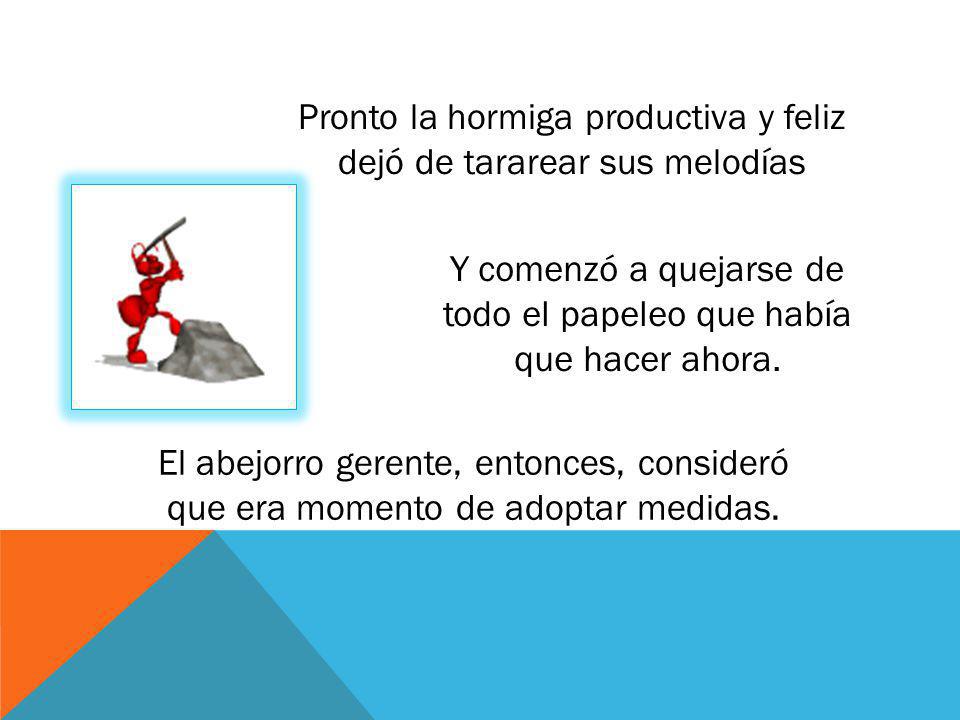 Pronto la hormiga productiva y feliz dejó de tararear sus melodías

Y comenzó a quejarse de todo el papeleo que había que hacer ahora.

El abejorro gerente, entonces, consideró que era momento de adoptar medidas.